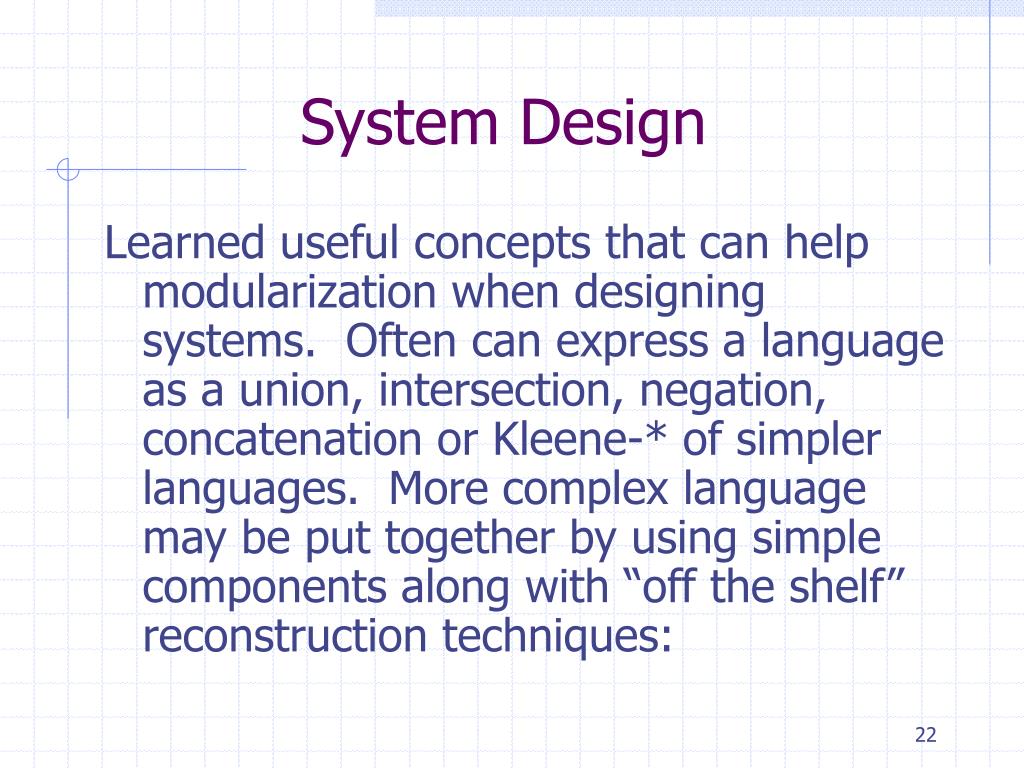 System Design

Learned useful concepts that can help modularization when designing systems.  Often can express a language as a union, intersection, negation, concatenation or Kleene-* of simpler languages.  More complex language may be put together by using simple components along with “off the shelf” reconstruction techniques:

22